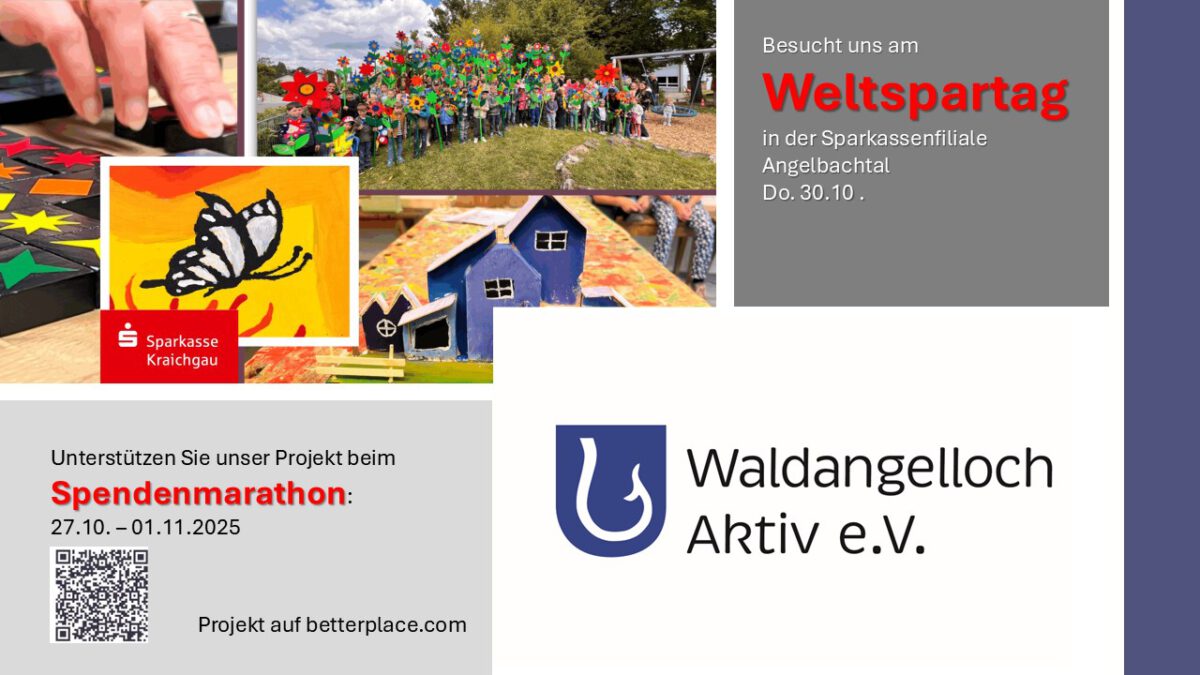 Besucht uns am

Weltspartag

in der Sparkassenfiliale Angelbachtal
Do. 30.10 .

Sparkasse Kraichgau

Unterstützen Sie unser Projekt beim

Spendenmarathon:

27.10. – 01.11.2025

Projekt auf betterplace.com

Waldangelloch Aktiv e.V.